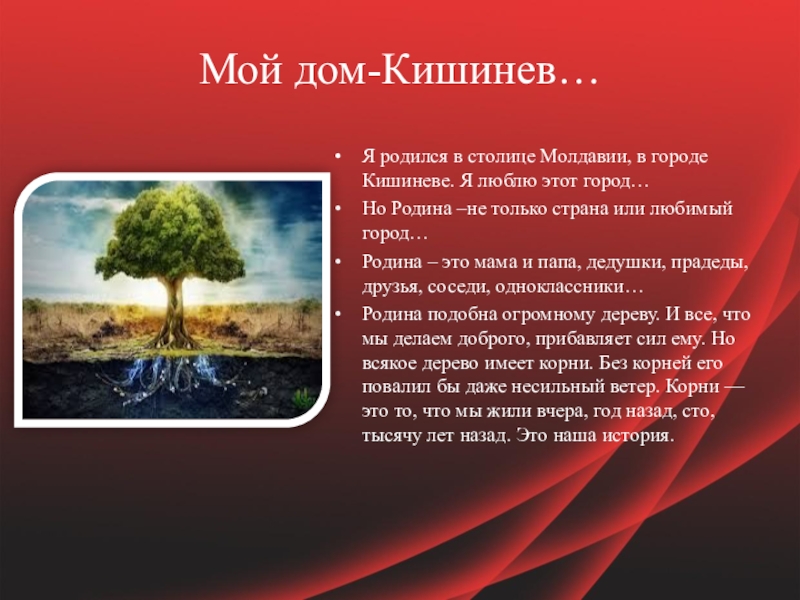 Мой дом-Кишинев…

• Я родился в столице Молдавии, в городе Кишиневе. Я люблю этот город…

• Но Родина –не только страна или любимый город…

• Родина – это мама и папа, дедушки, прадеды, друзья, соседи, одноклассники…

• Родина подобна огромному дереву. И все, что мы делаем доброго, прибавляет сил ему. Но всякое дерево имеет корни. Без корней его повалил бы даже несильный ветер. Корни — это то, что мы жили вчера, год назад, сто, тысячу лет назад. Это наша история.